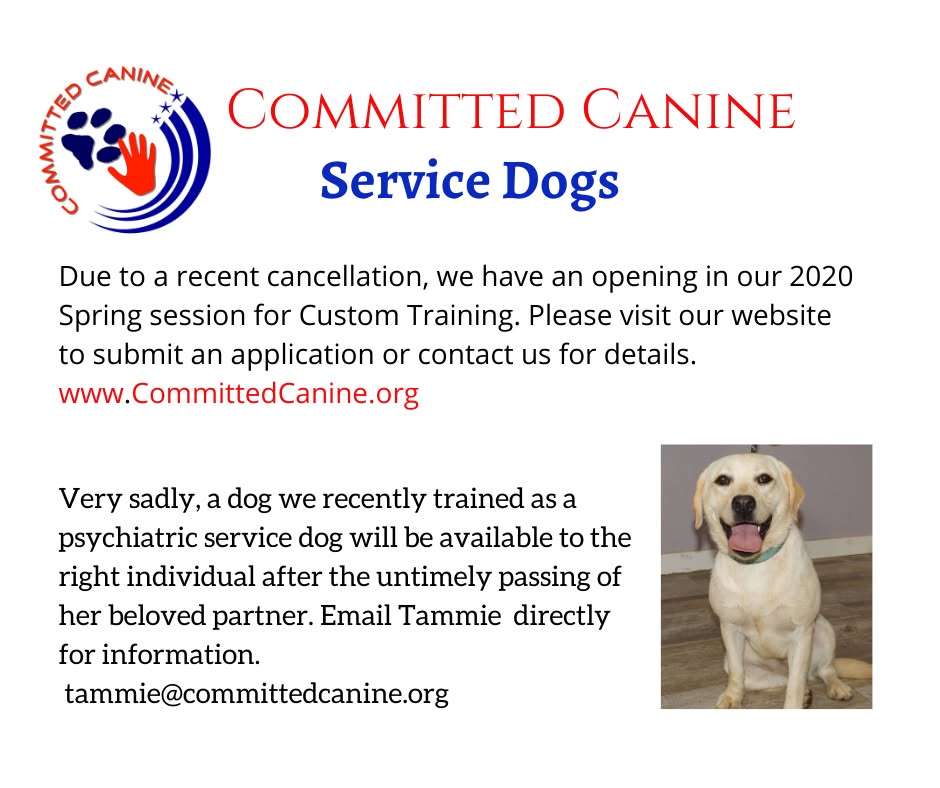 COMMITTED CANINE

COMMITTED CANINE
Service Dogs

Due to a recent cancellation, we have an opening in our 2020 Spring session for Custom Training. Please visit our website to submit an application or contact us for details.
www.CommittedCanine.org

Very sadly, a dog we recently trained as a psychiatric service dog will be available to the right individual after the untimely passing of her beloved partner. Email Tammie directly for information.
tammie@committedcanine.org